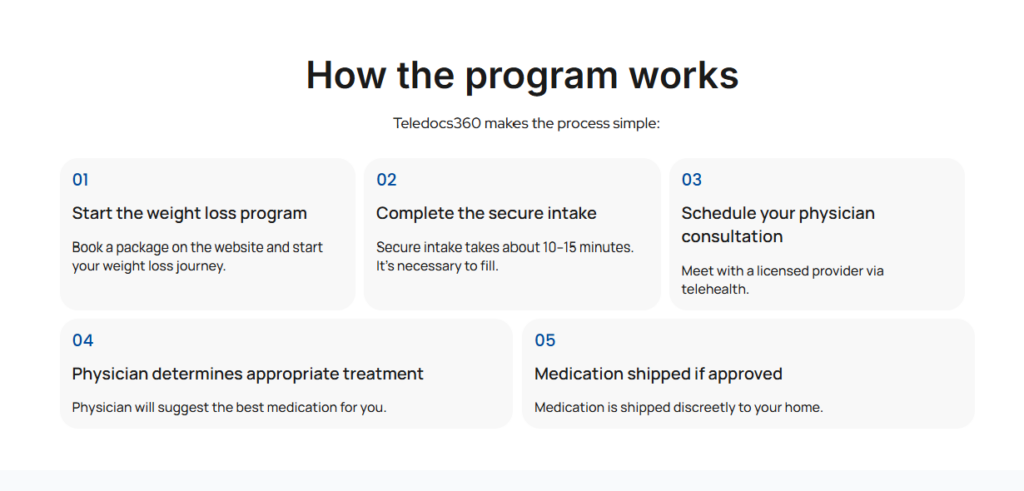 How the program works

Teledocs360 makes the process simple:

01

Start the weight loss program

Book a package on the website and start your weight loss journey.

02

Complete the secure intake

Secure intake takes about 10-15 minutes. It's necessary to fill.

03

Schedule your physician consultation

Meet with a licensed provider via telehealth.

04

Physician determines appropriate treatment

Physician will suggest the best medication for you.

05

Medication shipped if approved

Medication is shipped discreetly to your home.